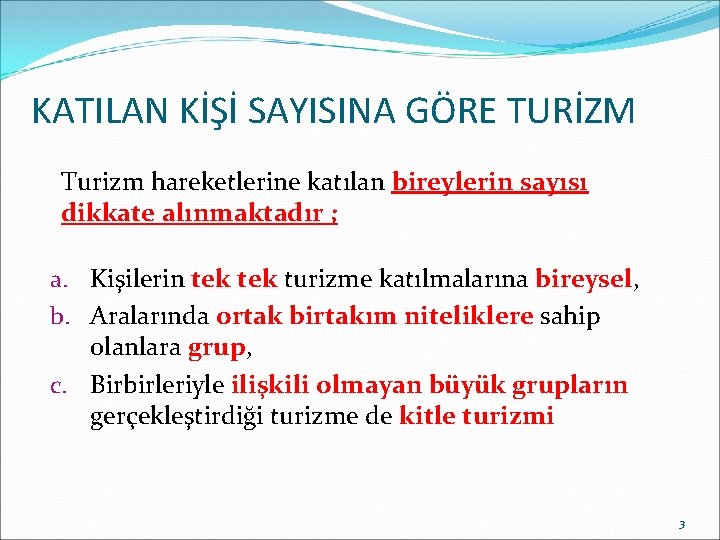 KATILAN KİŞİ SAYISINA GÖRE TURİZM

Turizm hareketlerine katılan bireylerin sayısı dikkate alınmaktadır ;

a. Kişilerin tek tek turizme katılmalarına bireysel,
b. Aralarında ortak birtakım niteliklere sahip olanlara grup,
c. Birbirleriyle ilişkili olmayan büyük grupların gerçekleştirdiği turizme de kitle turizmi

3